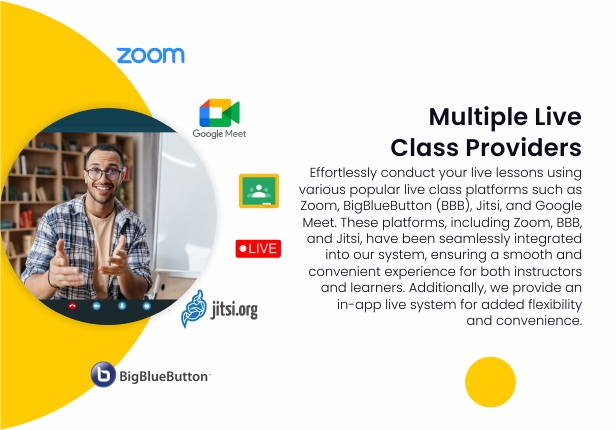 zoom

Google Meet

LIVE

jitsi.org

BigBlueButton

Multiple Live Class Providers

Effortlessly conduct your live lessons using various popular live class platforms such as Zoom, BigBlueButton (BBB), Jitsi, and Google Meet. These platforms, including Zoom, BBB, and Jitsi, have been seamlessly integrated into our system, ensuring a smooth and convenient experience for both instructors and learners. Additionally, we provide an in-app live system for added flexibility and convenience.